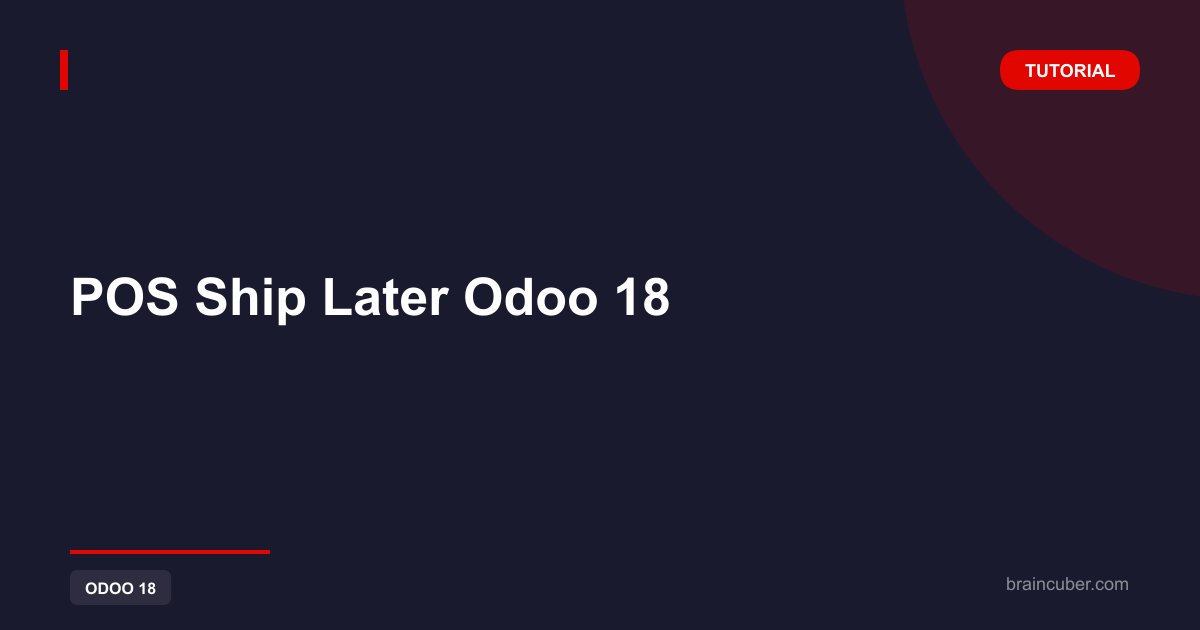 TUTORIAL

POS Ship Later Odoo 18

ODOO 18

braincuber.com